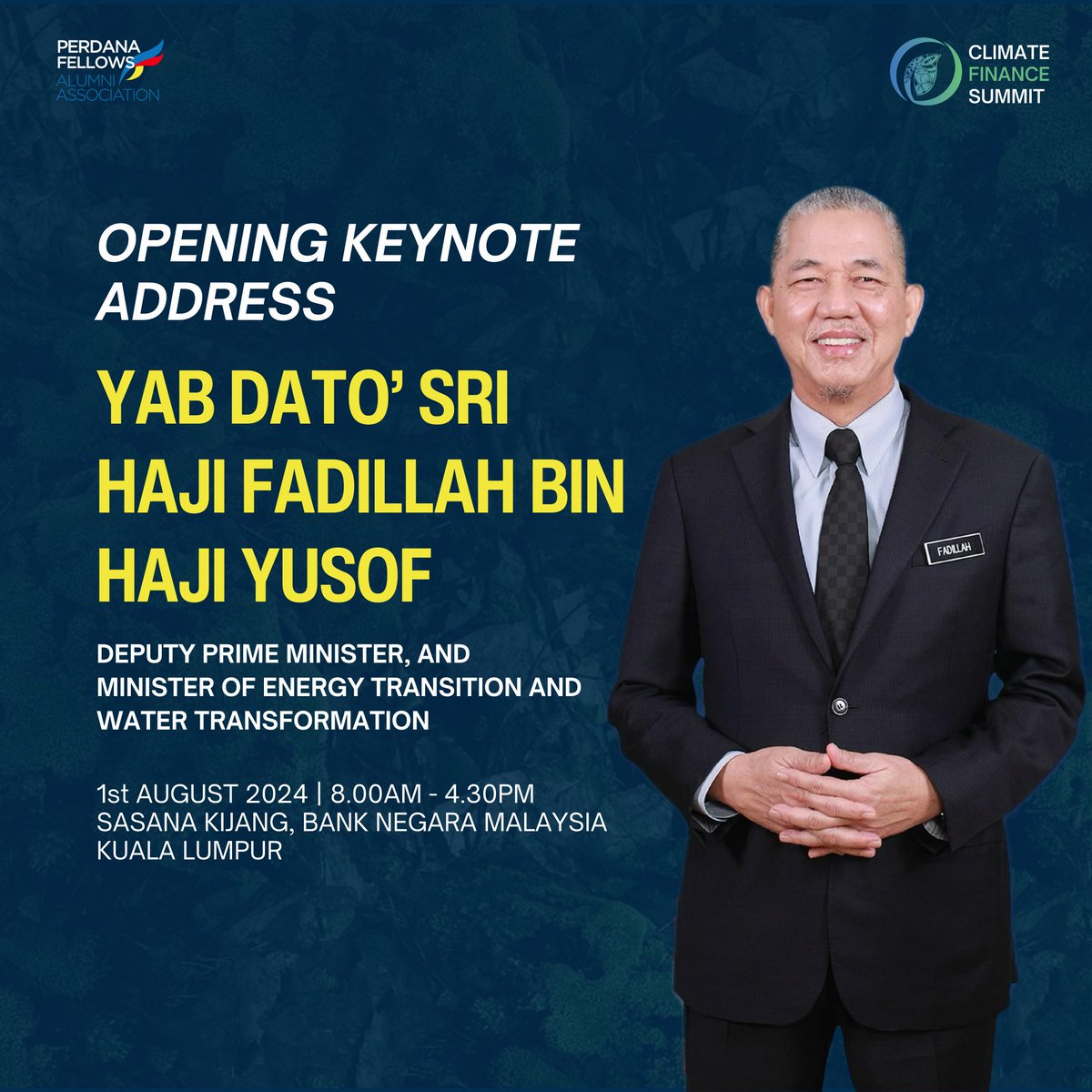 PERDANA FELLOWS ALUMNI ASSOCIATION

CLIMATE FINANCE SUMMIT

OPENING KEYNOTE ADDRESS

YAB DATO' SRI HAJI FADILLAH BIN HAJI YUSOF

DEPUTY PRIME MINISTER, AND MINISTER OF ENERGY TRANSITION AND WATER TRANSFORMATION

1st AUGUST 2024 | 8.00AM - 4.30PM
SASANA KIJANG, BANK NEGARA MALAYSIA
KUALA LUMPUR

FADILLAH